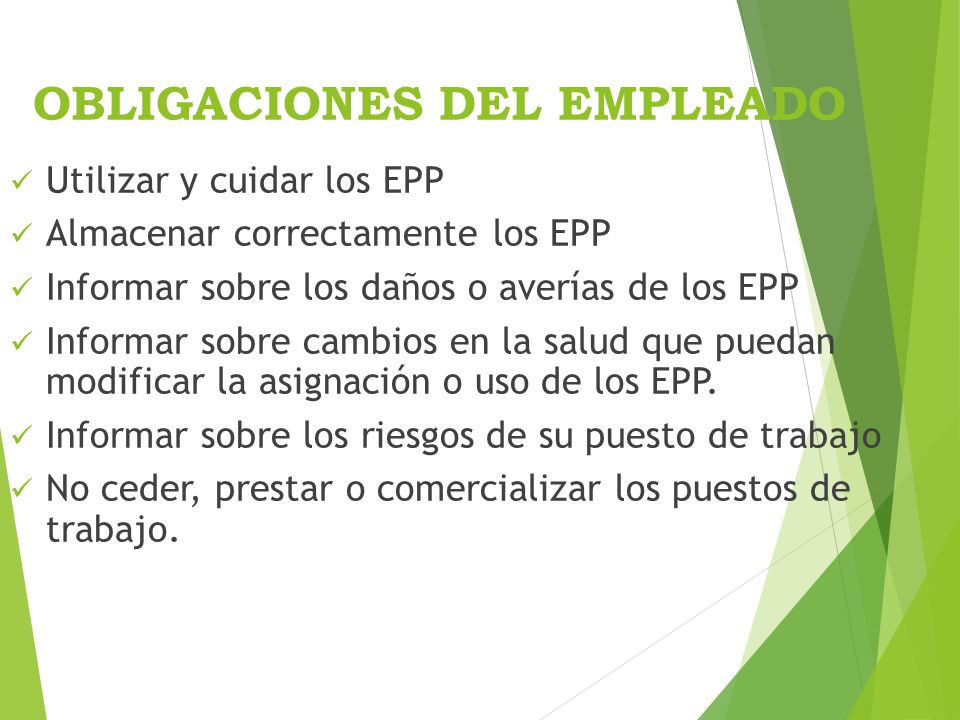 OBLIGACIONES DEL EMPLEADO

✓ Utilizar y cuidar los EPP
✓ Almacenar correctamente los EPP
✓ Informar sobre los daños o averías de los EPP
✓ Informar sobre cambios en la salud que puedan modificar la asignación o uso de los EPP.
✓ Informar sobre los riesgos de su puesto de trabajo
✓ No ceder, prestar o comercializar los puestos de trabajo.